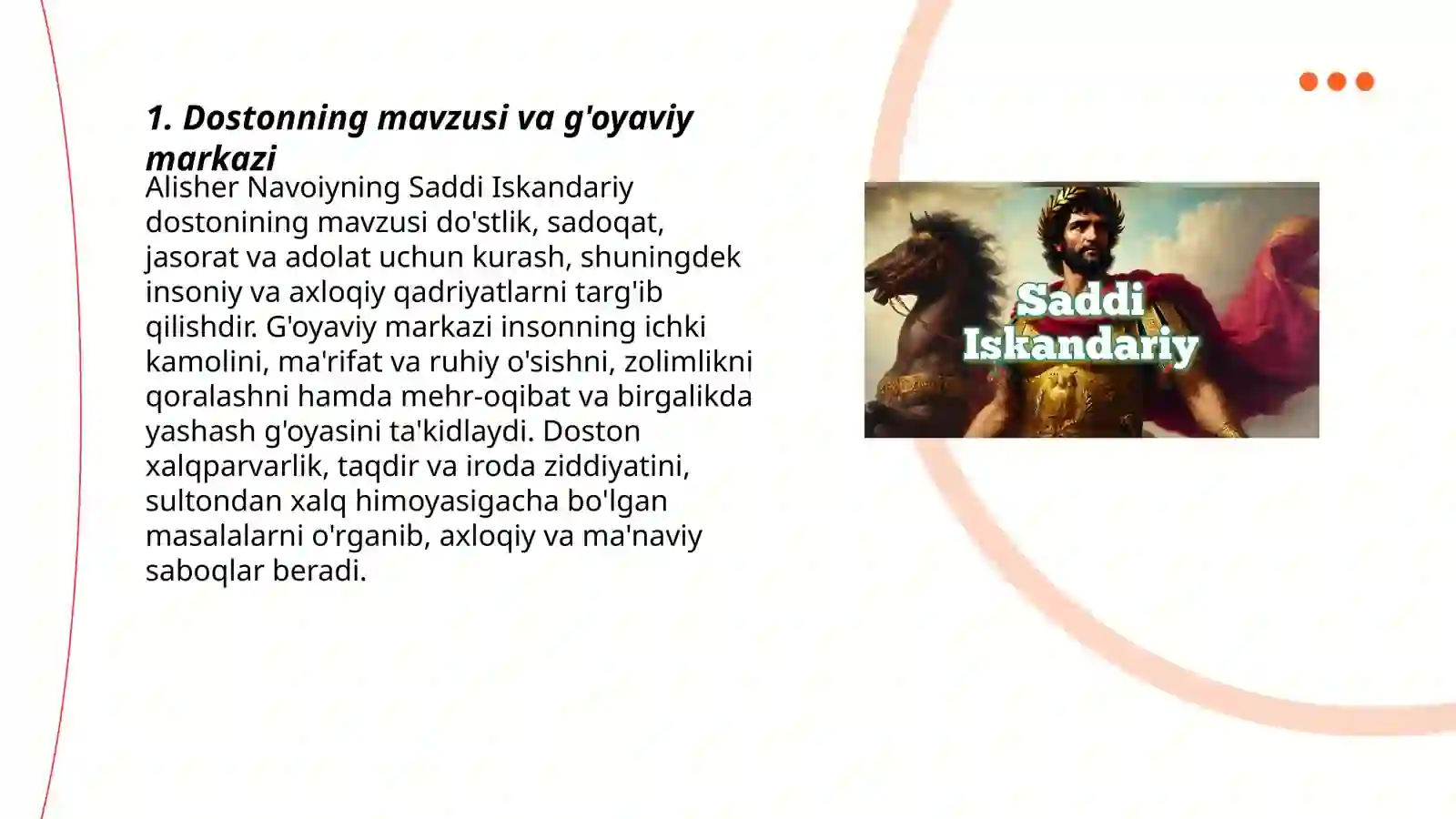 1. Dostonning mavzusi va g'oyaviy markazi

Alisher Navoiyning Saddi Iskandariy dostonining mavzusi do'stlik, sadoqat, jasorat va adolat uchun kurash, shuningdek insoniy va axloqiy qadriyatlarni targ'ib qilishdir. G'oyaviy markazi insonning ichki kamolini, ma'rifat va ruhiy o'sishni, zolimlikni qoralashni hamda mehr-oqibat va birgalikda yashash g'oyasini ta'kidlaydi. Doston xalqparvarlik, taqdir va iroda ziddiyatini, sultondan xalq himoyasigacha bo'lgan masalalarni o'rganib, axloqiy va ma'naviy saboqlar beradi.

Saddi Iskandariy